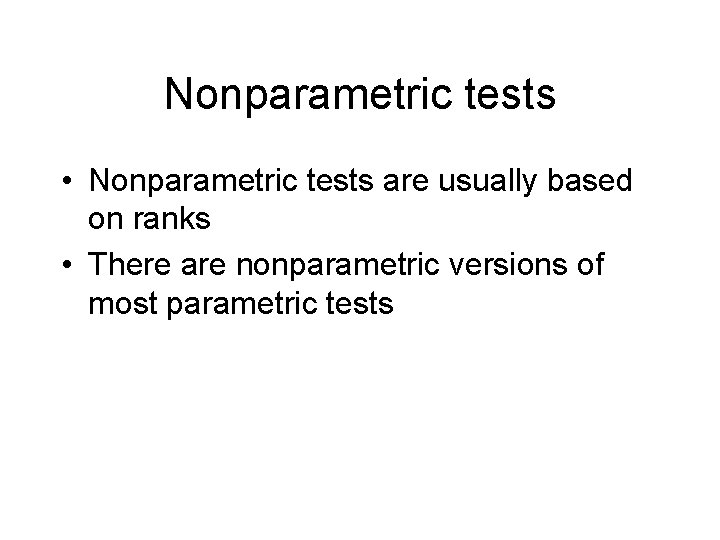 Nonparametric tests

• Nonparametric tests are usually based on ranks
• There are nonparametric versions of most parametric tests